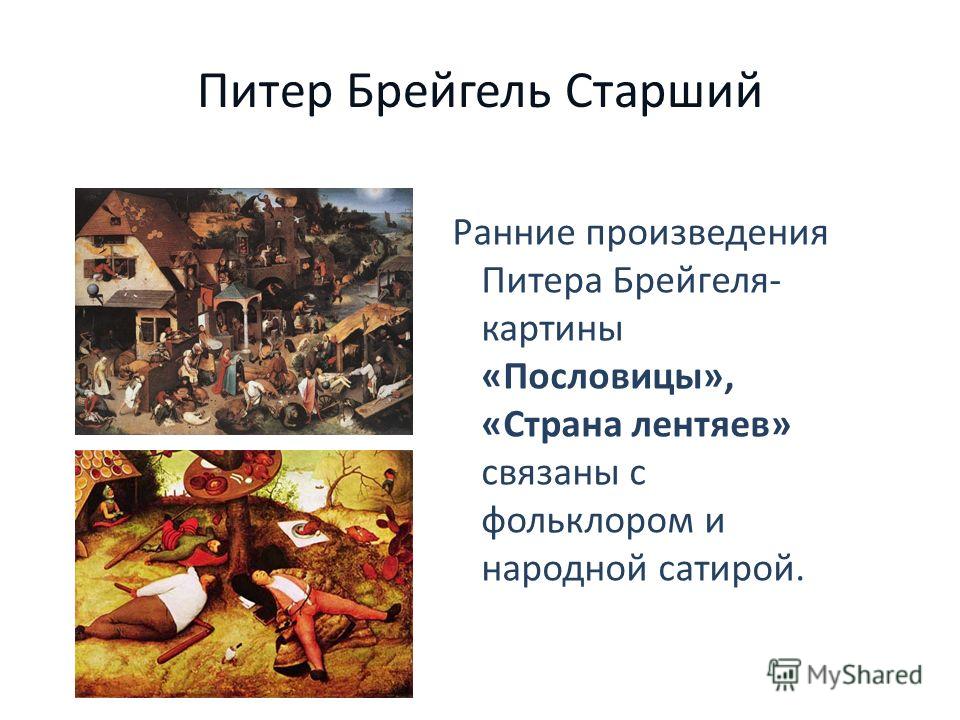 Питер Брейгель Старший

Ранние произведения Питера Брейгеля- картины «Пословицы», «Страна лентяев» связаны с фольклором и народной сатирой.

MyShared